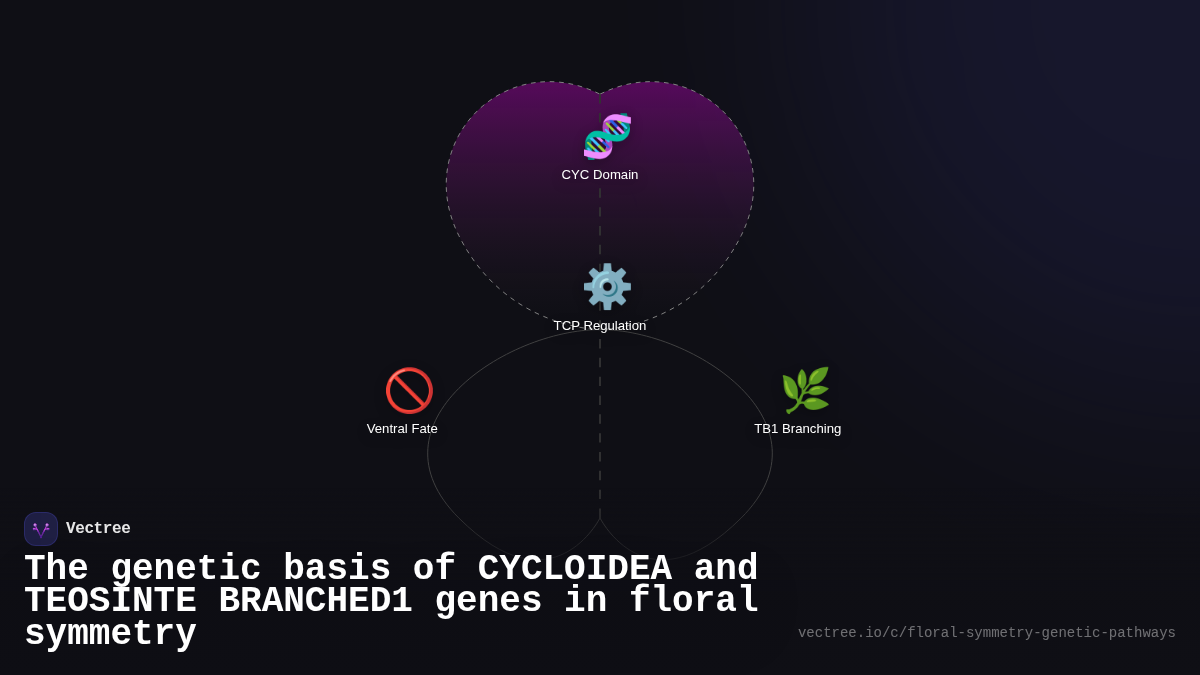 CYC Domain

TCP Regulation

Ventral Fate

TB1 Branching

Vectree

The genetic basis of CYCLOIDEA and TEOSINTE BRANCHED1 genes in floral symmetry

vectree.io/c/floral-symmetry-genetic-pathways